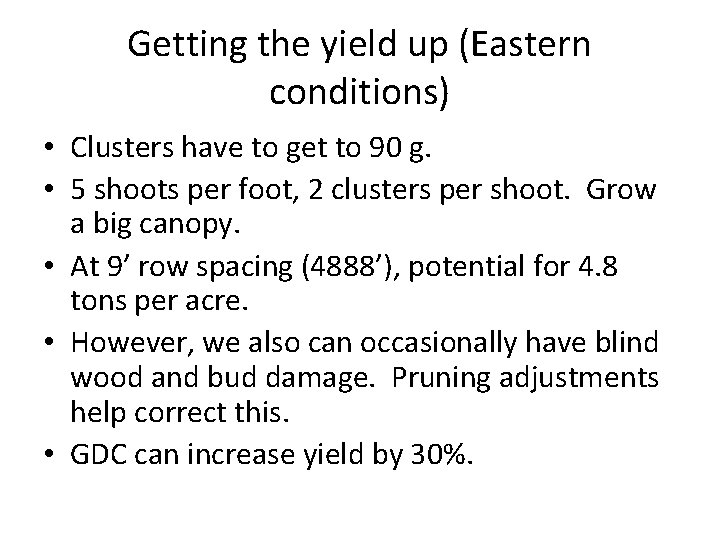 Getting the yield up (Eastern conditions)

• Clusters have to get to 90 g.
• 5 shoots per foot, 2 clusters per shoot. Grow a big canopy.
• At 9’ row spacing (4888’), potential for 4.8 tons per acre.
• However, we also can occasionally have blind wood and bud damage. Pruning adjustments help correct this.
• GDC can increase yield by 30%.